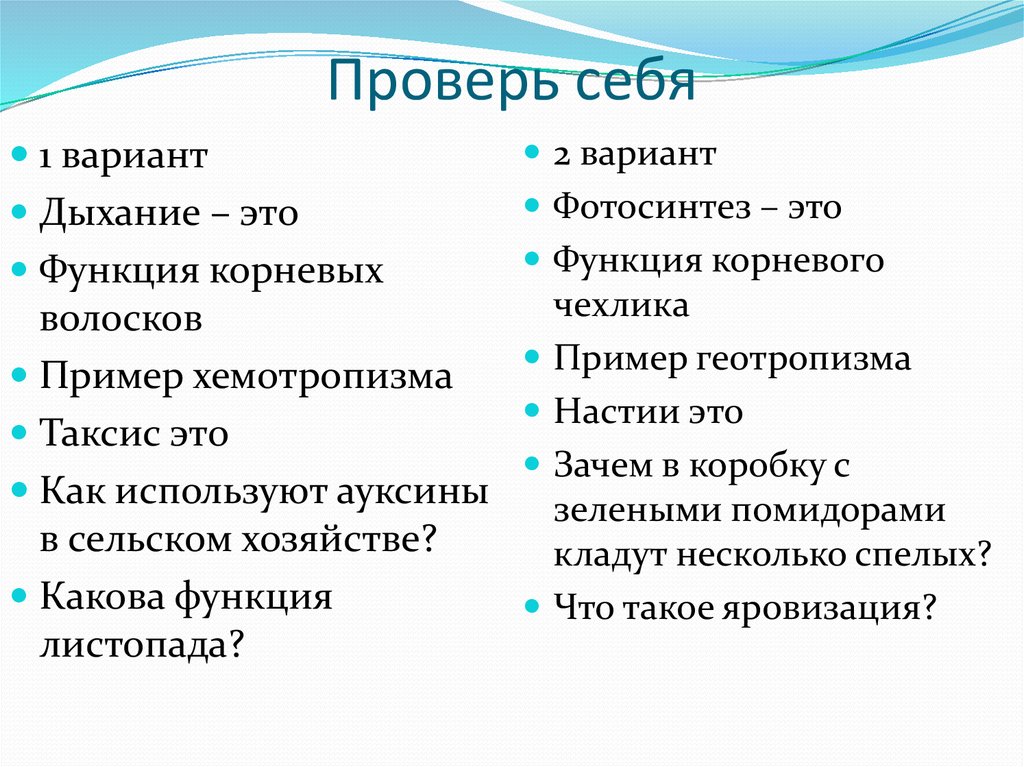 Проверь себя

1 вариант

Дыхание – это

Функция корневых волосков

Пример хемотропизма

Таксис это

Как используют ауксины в сельском хозяйстве?

Какова функция листопада?

2 вариант

Фотосинтез – это

Функция корневого чехлика

Пример геотропизма

Настии это

Зачем в коробку с зелеными помидорами кладут несколько спелых?

Что такое яровизация?